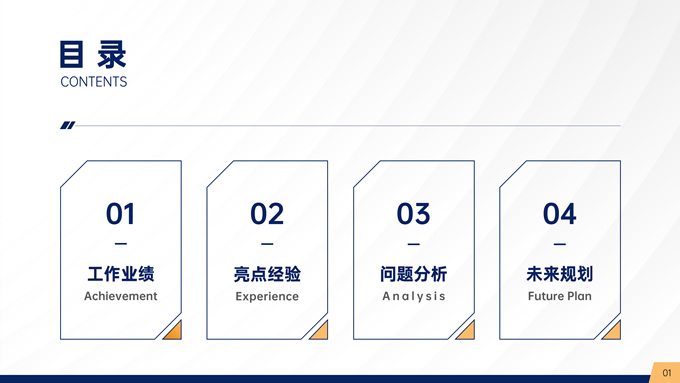 目录
CONTENTS

01
工作业绩
Achievement

02
亮点经验
Experience

03
问题分析
Analysis

04
未来规划
Future Plan

01